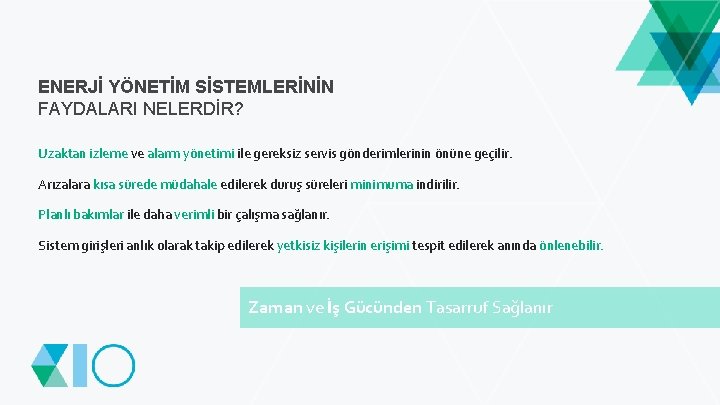 ENERJİ YÖNETİM SİSTEMLERİNİN
FAYDALARI NELERDİR?

Uzaktan izleme ve alarm yönetimi ile gereksiz servis gönderimlerinin önüne geçilir.

Arızalara kısa sürede müdahale edilerek duruş süreleri minimuma indirilir.

Planlı bakımlar ile daha verimli bir çalışma sağlanır.

Sistem girişleri anlık olarak takip edilerek yetkisiz kişilerin erişimi tespit edilerek anında önlenebilir.

Zaman ve İş Gücünden Tasarruf Sağlanır